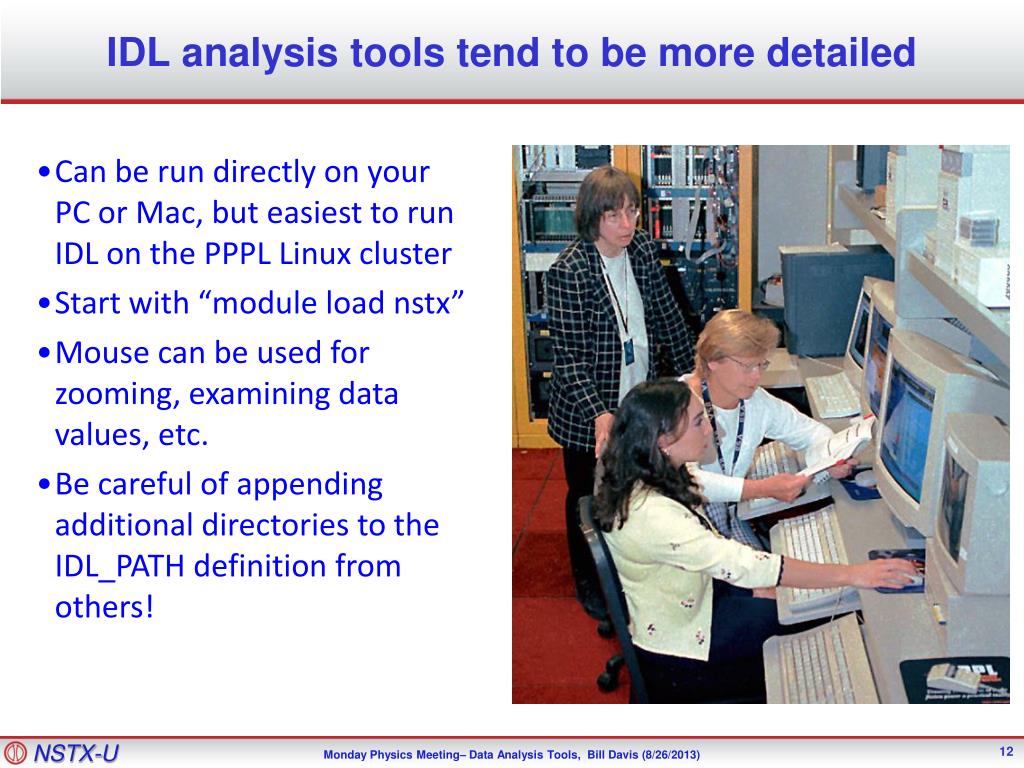 IDL analysis tools tend to be more detailed

•Can be run directly on your PC or Mac, but easiest to run IDL on the PPPL Linux cluster
•Start with “module load nstx”
•Mouse can be used for zooming, examining data values, etc.
•Be careful of appending additional directories to the IDL_PATH definition from others!

NSTX-U

Monday Physics Meeting– Data Analysis Tools, Bill Davis (8/26/2013)

12